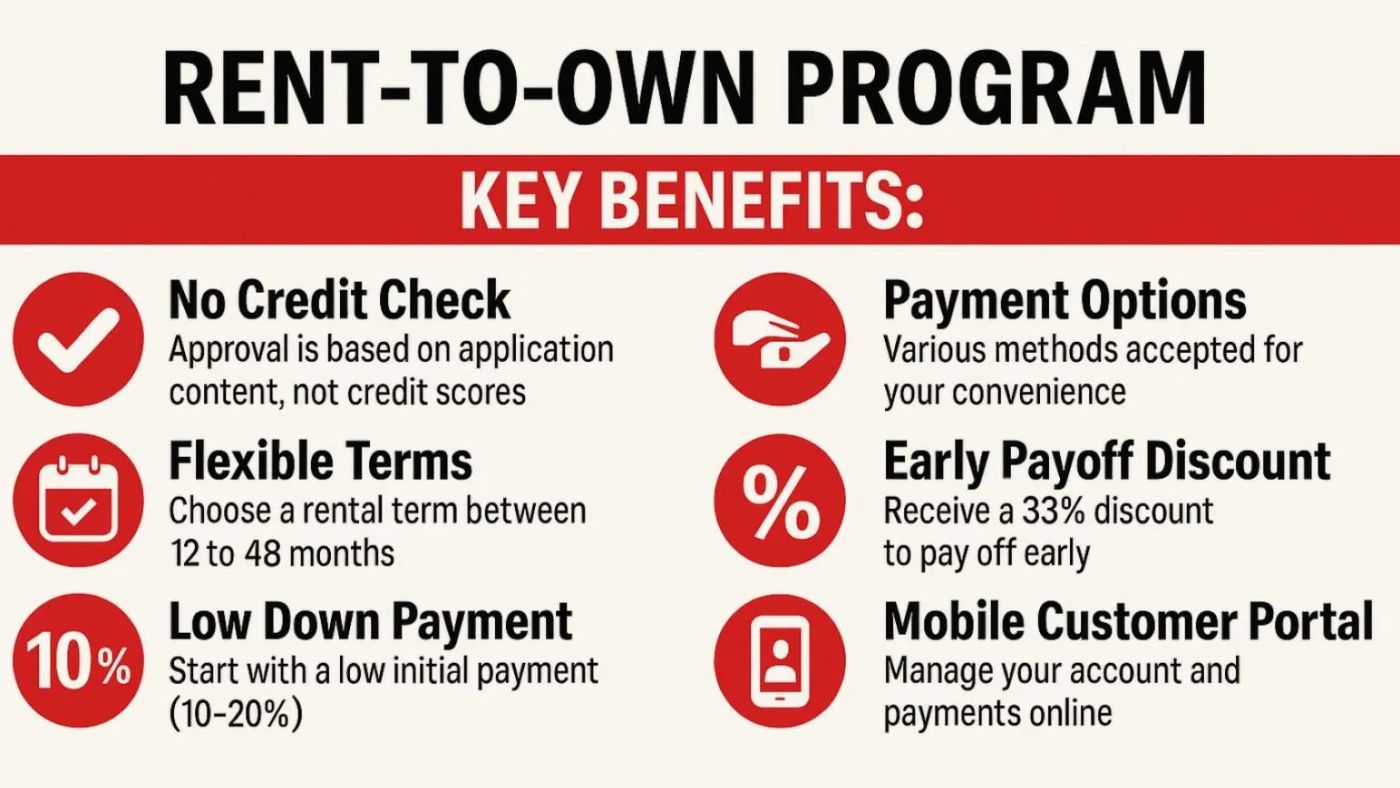 RENT-TO-OWN PROGRAM

KEY BENEFITS:

No Credit Check
Approval is based on application content, not credit scores

Flexible Terms
Choose a rental term between 12 to 48 months

10%
Low Down Payment
Start with a low initial payment (10-20%)

Payment Options
Various methods accepted for your convenience

%
Early Payoff Discount
Receive a 33% discount to pay off early

Mobile Customer Portal
Manage your account and payments online